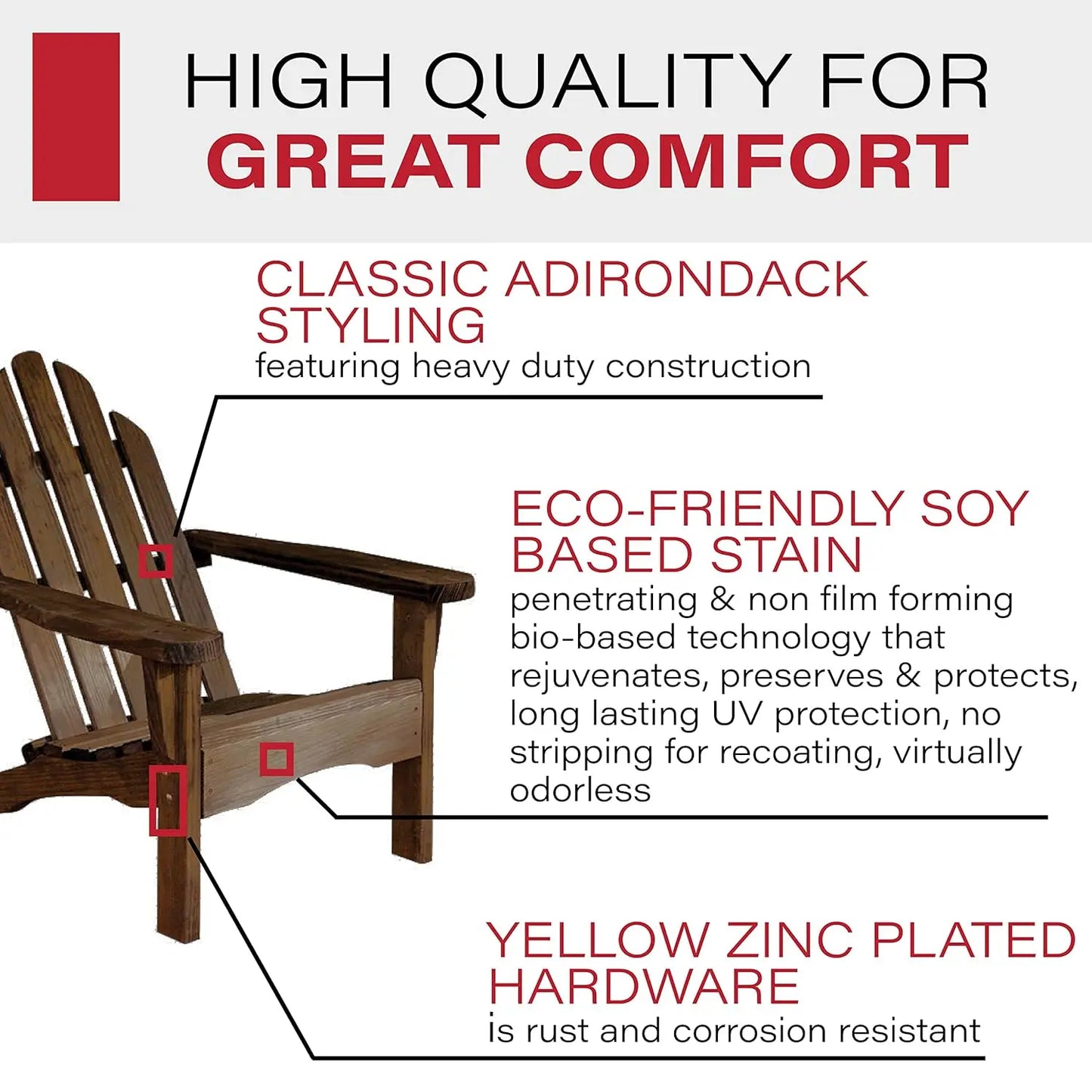 HIGH QUALITY FOR
GREAT COMFORT

CLASSIC ADIRONDACK STYLING
featuring heavy duty construction

ECO-FRIENDLY SOY BASED STAIN
penetrating & non film forming bio-based technology that rejuvenates, preserves & protects, long lasting UV protection, no stripping for recoating, virtually odorless

YELLOW ZINC PLATED HARDWARE
is rust and corrosion resistant